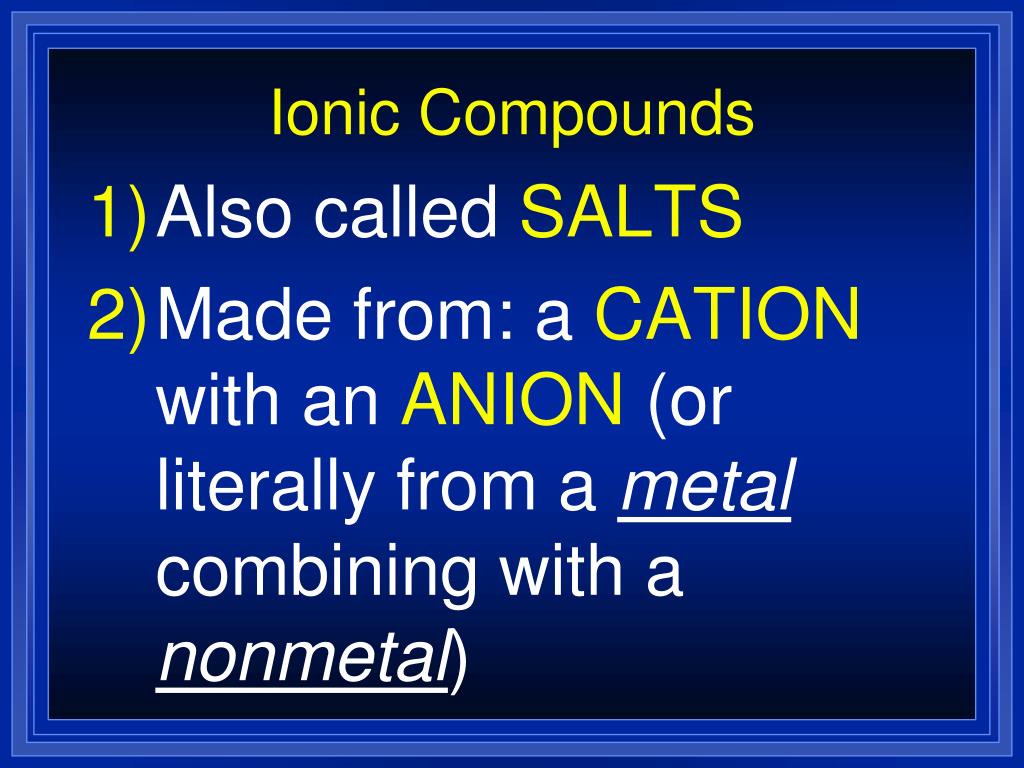 Ionic Compounds

1) Also called SALTS

2) Made from: a CATION with an ANION (or literally from a metal combining with a nonmetal)